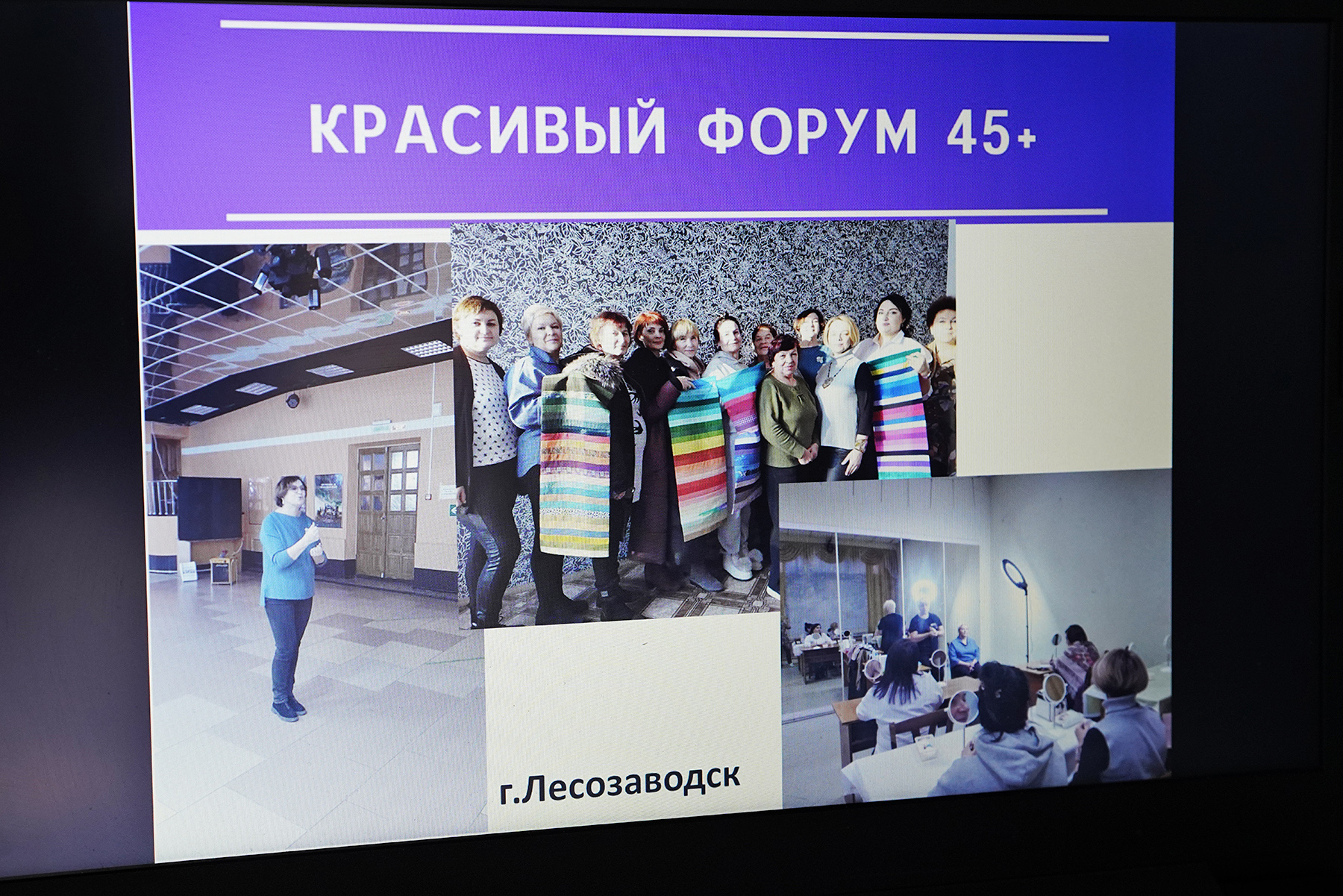 КРАСИВЫЙ ФОРУМ 45+

г.Лесозаводск